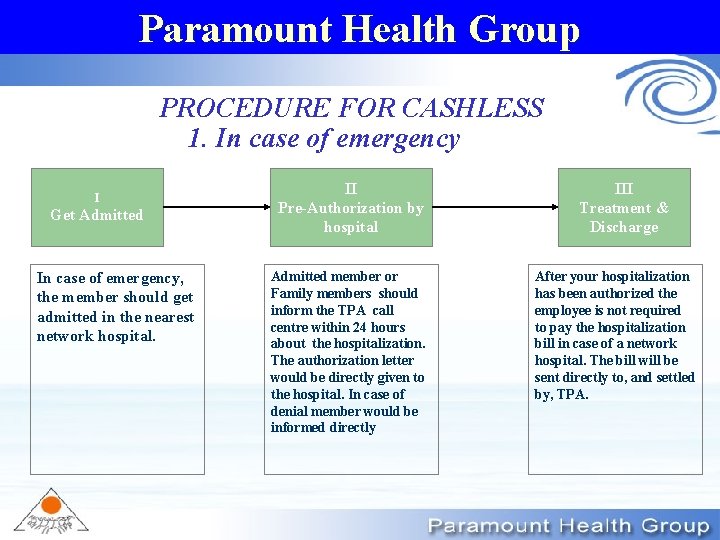 Paramount Health Group

PROCEDURE FOR CASHLESS
1. In case of emergency

I
Get Admitted

II
Pre-Authorization by hospital

III
Treatment & Discharge

In case of emergency, the member should get admitted in the nearest network hospital.

Admitted member or Family members should inform the TPA call centre within 24 hours about the hospitalization. The authorization letter would be directly given to the hospital. In case of denial member would be informed directly

After your hospitalization has been authorized the employee is not required to pay the hospitalization bill in case of a network hospital. The bill will be sent directly to, and settled by, TPA.

Paramount Health Group